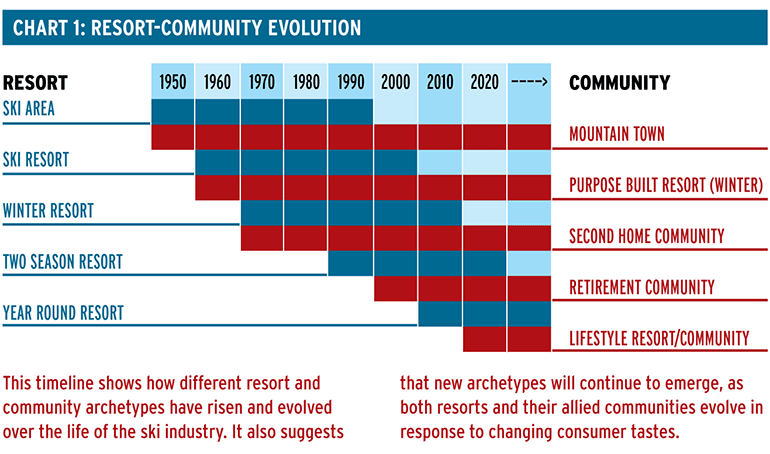 CHART 1: RESORT-COMMUNITY EVOLUTION

RESORT

1950 1960 1970 1980 1990 2000 2010 2020 ---->

COMMUNITY

SKI AREA

MOUNTAIN TOWN

SKI RESORT

PURPOSE BUILT RESORT (WINTER)

WINTER RESORT

SECOND HOME COMMUNITY

TWO SEASON RESORT

RETIREMENT COMMUNITY

YEAR ROUND RESORT

LIFESTYLE RESORT/COMMUNITY

This timeline shows how different resort and community archetypes have risen and evolved over the life of the ski industry. It also suggests that new archetypes will continue to emerge, as both resorts and their allied communities evolve in response to changing consumer tastes.